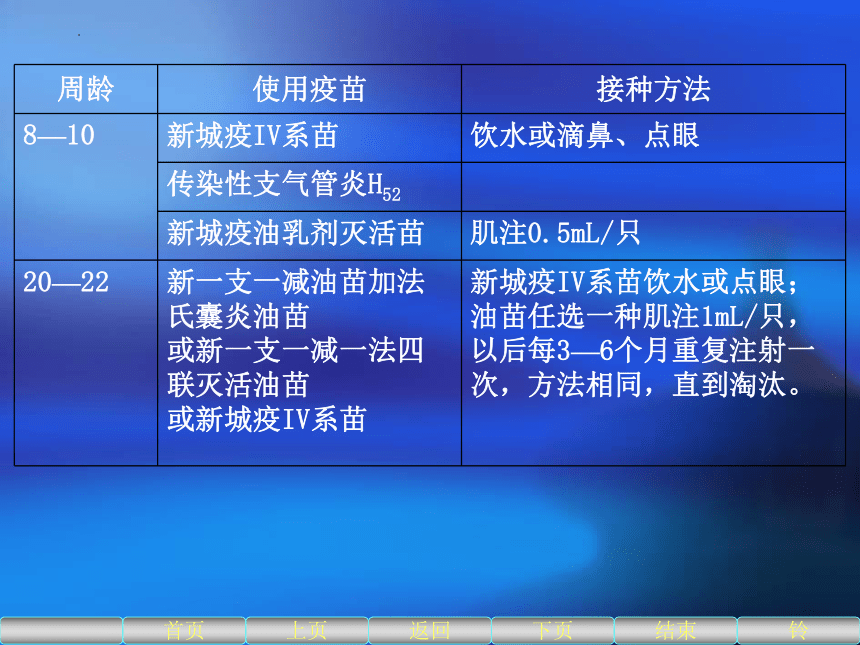 | 周龄 | 使用疫苗 | 接种方法 |
|---|---|---|
| 8—10 | 新城疫IV系苗 | 饮水或滴鼻、点眼 |
| | 传染性支气管炎$H_{52}$ | |
| | 新城疫油乳剂灭活苗 | 肌注0.5mL/只 |
| 20—22 | 新一支一减油苗加法氏囊炎油苗 或新一支一减一法四联灭活油苗 或新城疫IV系苗 | 新城疫IV系苗饮水或点眼；油苗任选一种肌注1mL/只，以后每3—6个月重复注射一次，方法相同，直到淘汰。 |

首页　上页　返回　下页　结束　铃